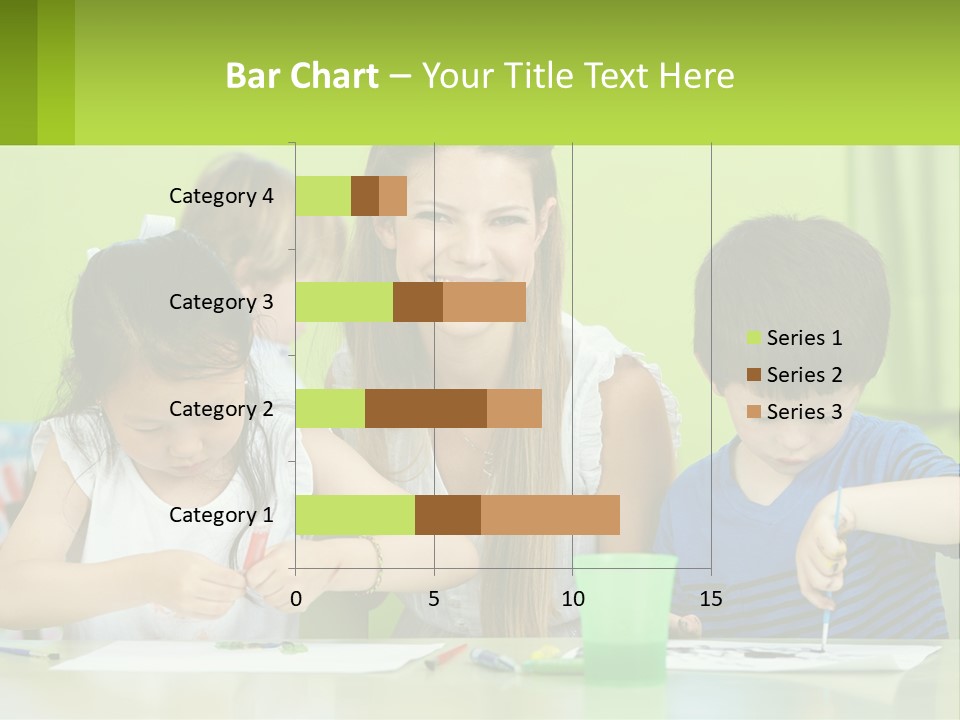 Bar Chart – Your Title Text Here

Category 4
Category 3
Category 2
Category 1

0
5
10
15

Series 1
Series 2
Series 3